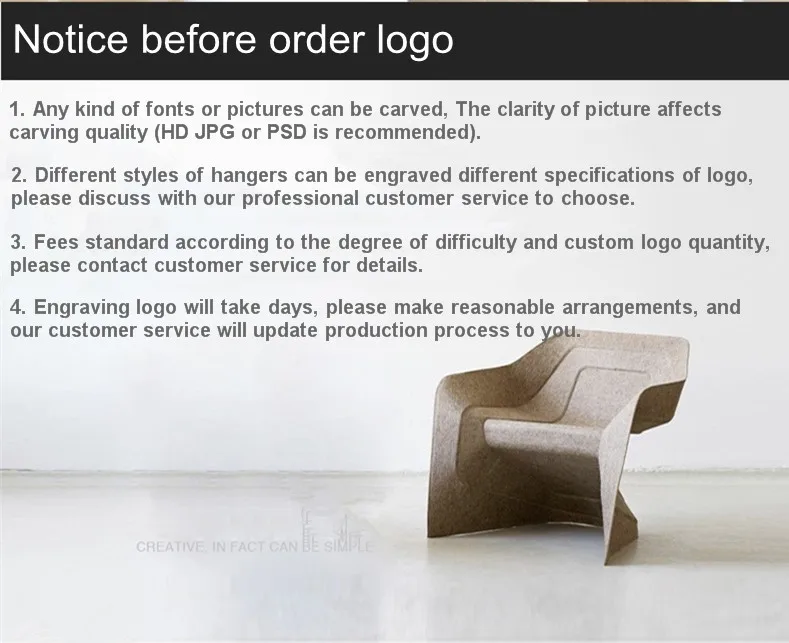 Notice before order logo

1. Any kind of fonts or pictures can be carved, The clarity of picture affects carving quality (HD JPG or PSD is recommended).

2. Different styles of hangers can be engraved different specifications of logo, please discuss with our professional customer service to choose.

3. Fees standard according to the degree of difficulty and custom logo quantity, please contact customer service for details.

4. Engraving logo will take days, please make reasonable arrangements, and our customer service will update production process to you.

CREATIVE, IN FACT CAN BE SIMPLE